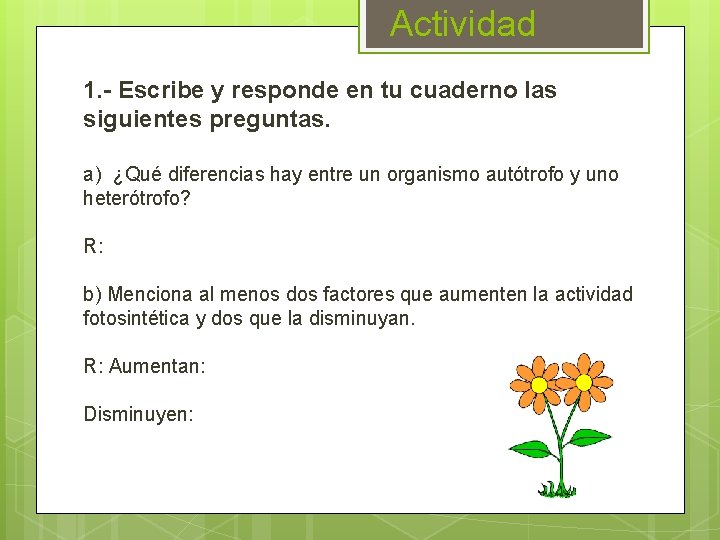 Actividad

1.- Escribe y responde en tu cuaderno las siguientes preguntas.

a) ¿Qué diferencias hay entre un organismo autótrofo y uno heterótrofo?

R:

b) Menciona al menos dos factores que aumenten la actividad fotosintética y dos que la disminuyan.

R: Aumentan:

Disminuyen: